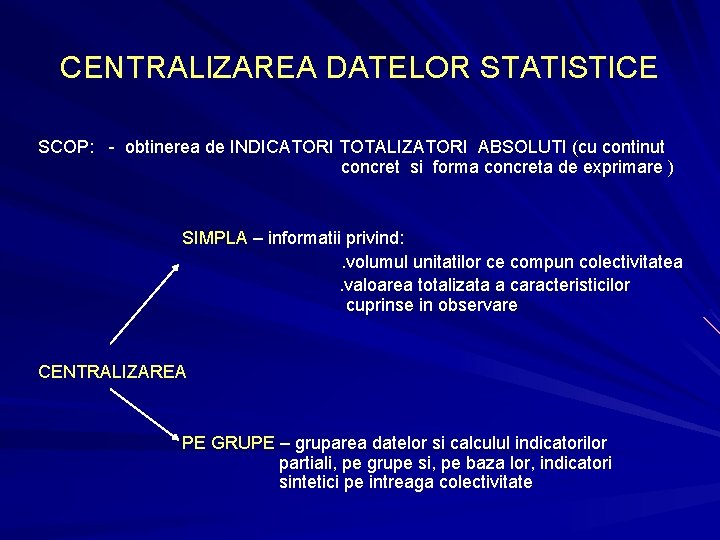 CENTRALIZAREA DATELOR STATISTICE

SCOP: - obtinerea de INDICATORI TOTALIZATORI ABSOLUTI (cu continut concret si forma concreta de exprimare )

SIMPLA – informatii privind:
.volumul unitatilor ce compun colectivitatea
.valoarea totalizata a caracteristicilor cuprinse in observare

CENTRALIZAREA

PE GRUPE – gruparea datelor si calculul indicatorilor partiali, pe grupe si, pe baza lor, indicatori sintetici pe intreaga colectivitate